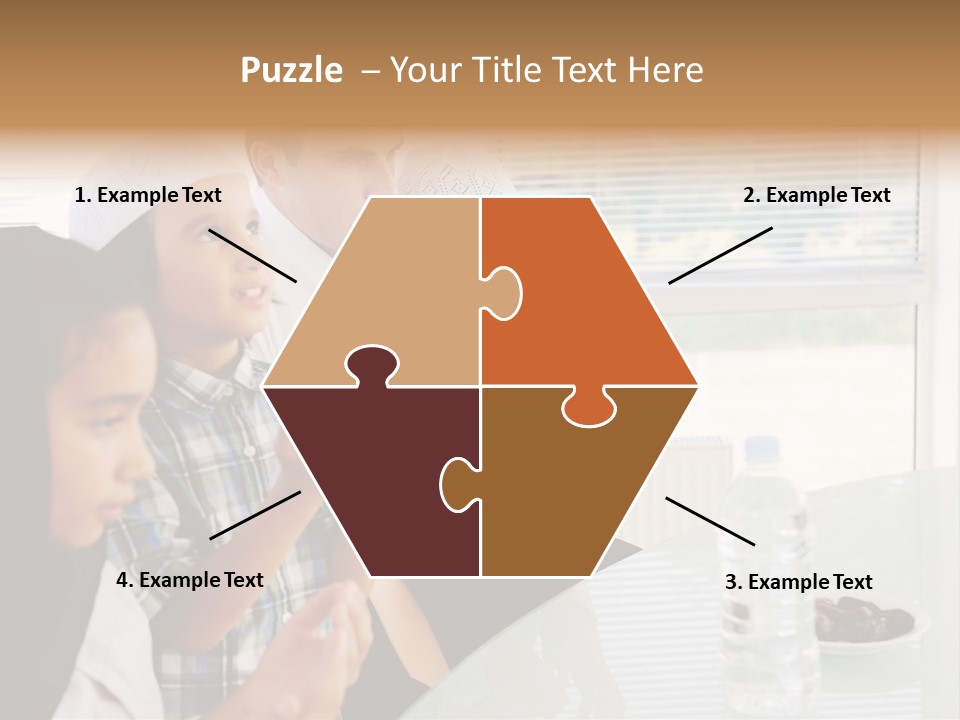 Puzzle – Your Title Text Here

1. Example Text

2. Example Text

4. Example Text

3. Example Text